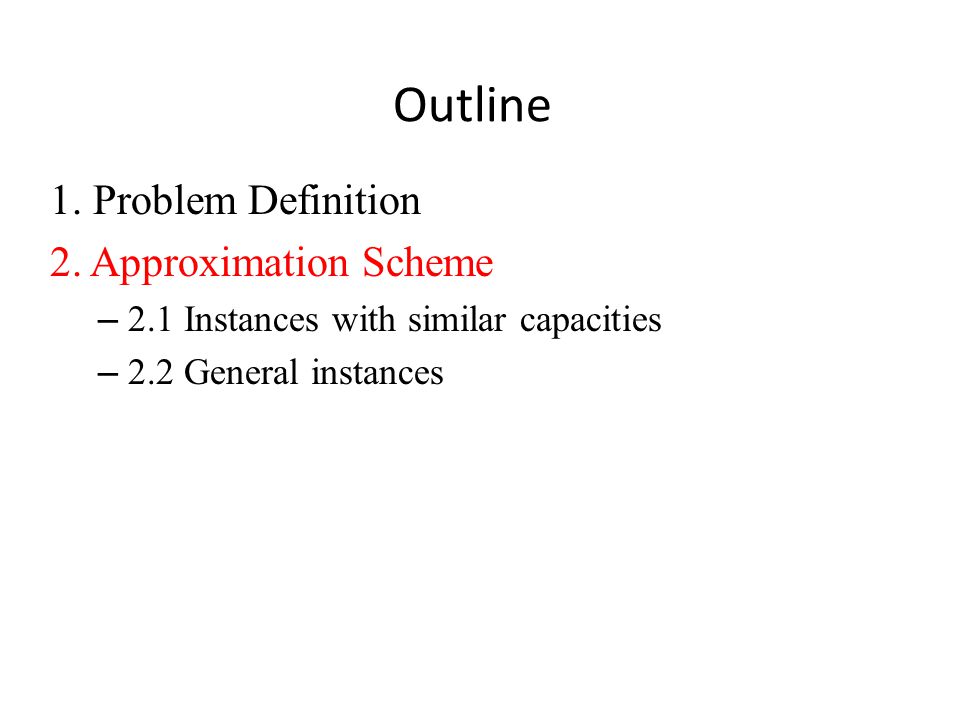 Outline

1. Problem Definition

2. Approximation Scheme

– 2.1 Instances with similar capacities

– 2.2 General instances